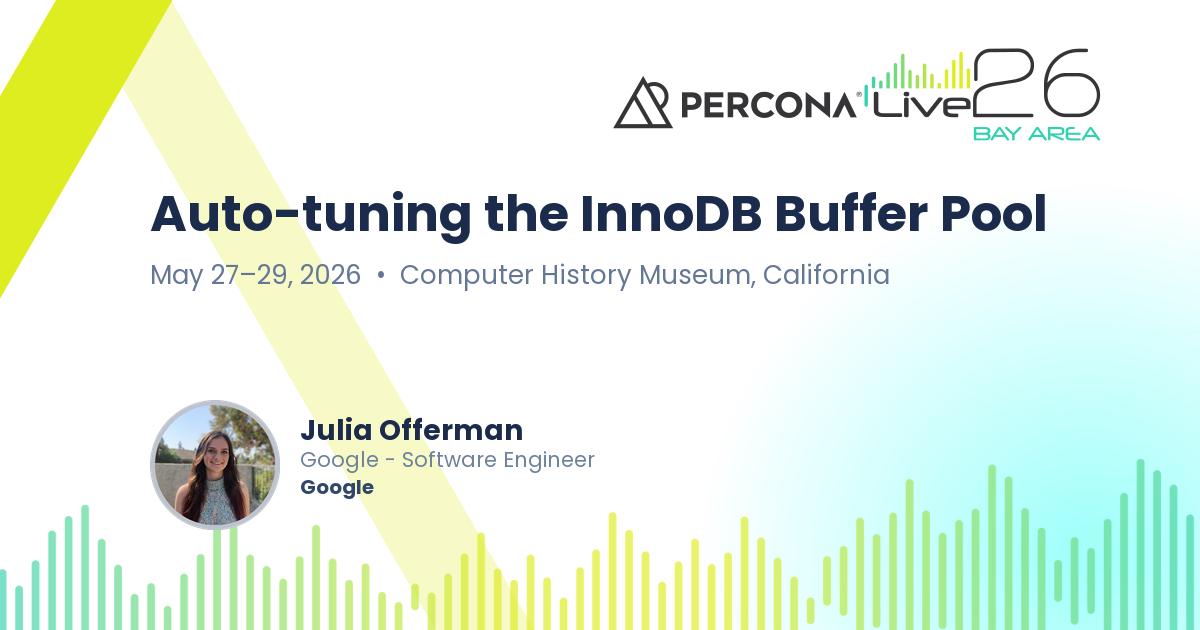 PERCONA® Live 26
BAY AREA

Auto-tuning the InnoDB Buffer Pool

May 27–29, 2026 • Computer History Museum, California

Julia Offerman
Google - Software Engineer
Google